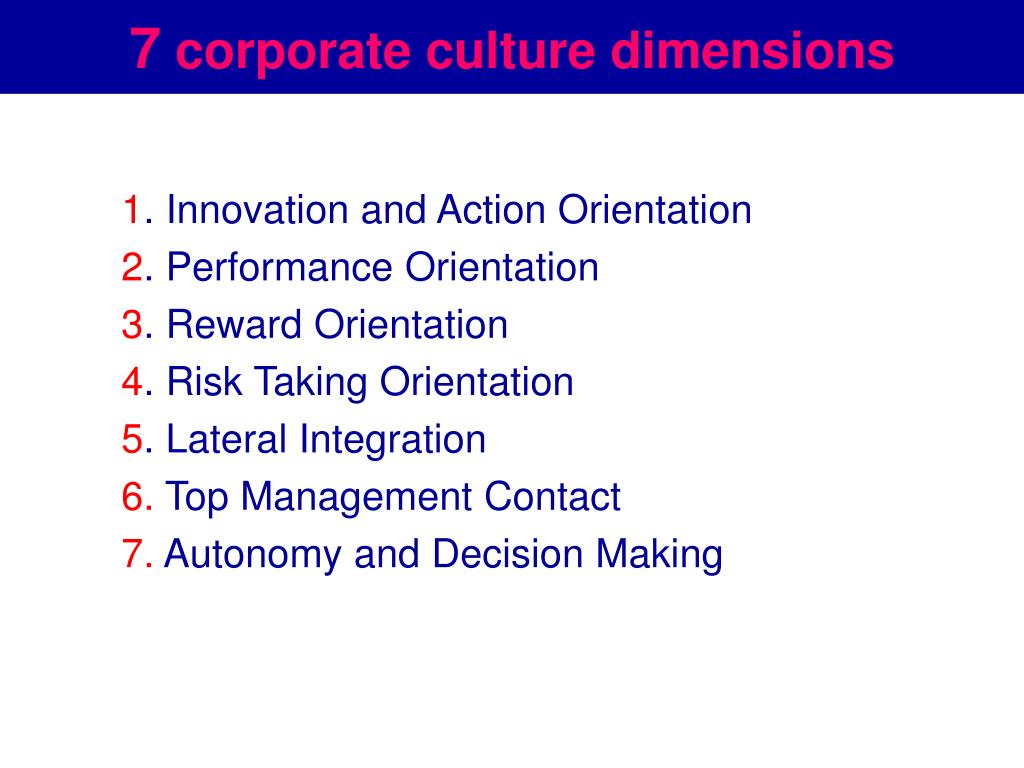 7 corporate culture dimensions

1. Innovation and Action Orientation
2. Performance Orientation
3. Reward Orientation
4. Risk Taking Orientation
5. Lateral Integration
6. Top Management Contact
7. Autonomy and Decision Making